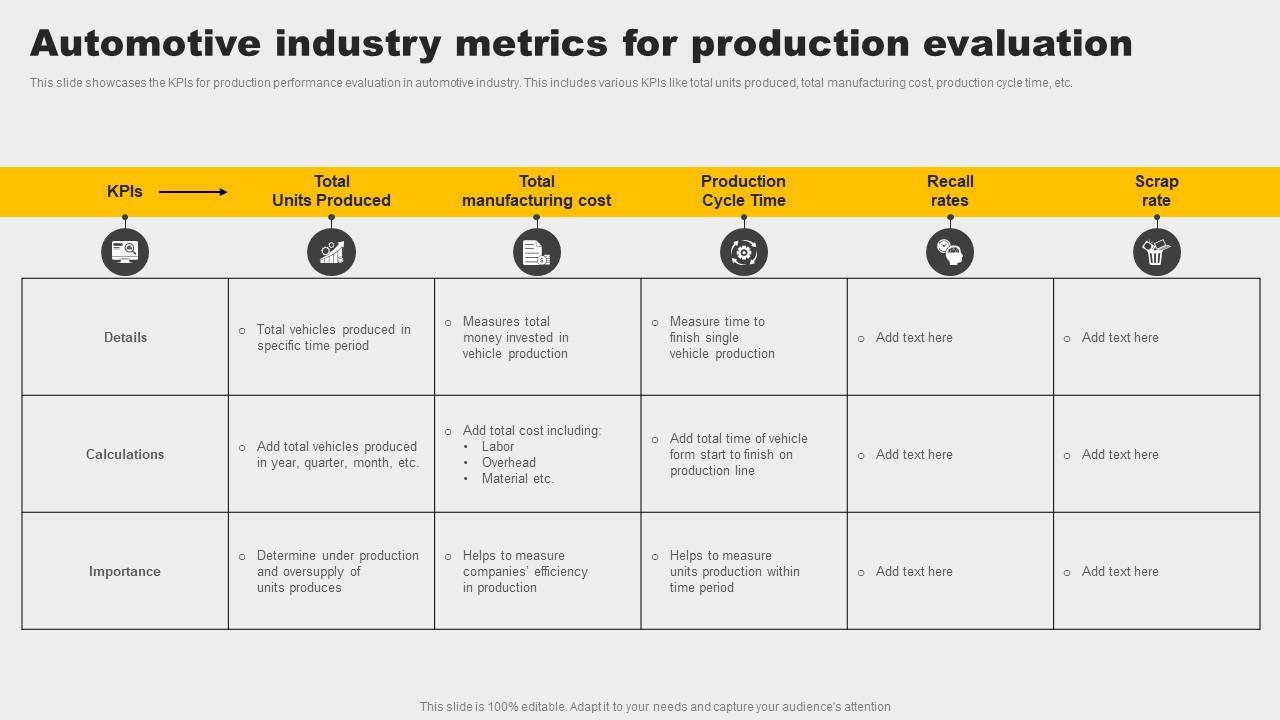 Automotive industry metrics for production evaluation

This slide showcases the KPIs for production performance evaluation in automotive industry. This includes various KPIs like total units produced, total manufacturing cost, production cycle time, etc.

| KPIs | Total Units Produced | Total manufacturing cost | Production Cycle Time | Recall rates | Scrap rate |
|---|---|---|---|---|---|
| Details | ○ Total vehicles produced in specific time period | ○ Measures total money invested in vehicle production | ○ Measure time to finish single vehicle production | ○ Add text here | ○ Add text here |
| Calculations | ○ Add total vehicles produced in year, quarter, month, etc. | ○ Add total cost including: • Labor • Overhead • Material etc. | ○ Add total time of vehicle form start to finish on production line | ○ Add text here | ○ Add text here |
| Importance | ○ Determine under production and oversupply of units produces | ○ Helps to measure companies' efficiency in production | ○ Helps to measure units production within time period | ○ Add text here | ○ Add text here |

This slide is 100% editable. Adapt it to your needs and capture your audience's attention